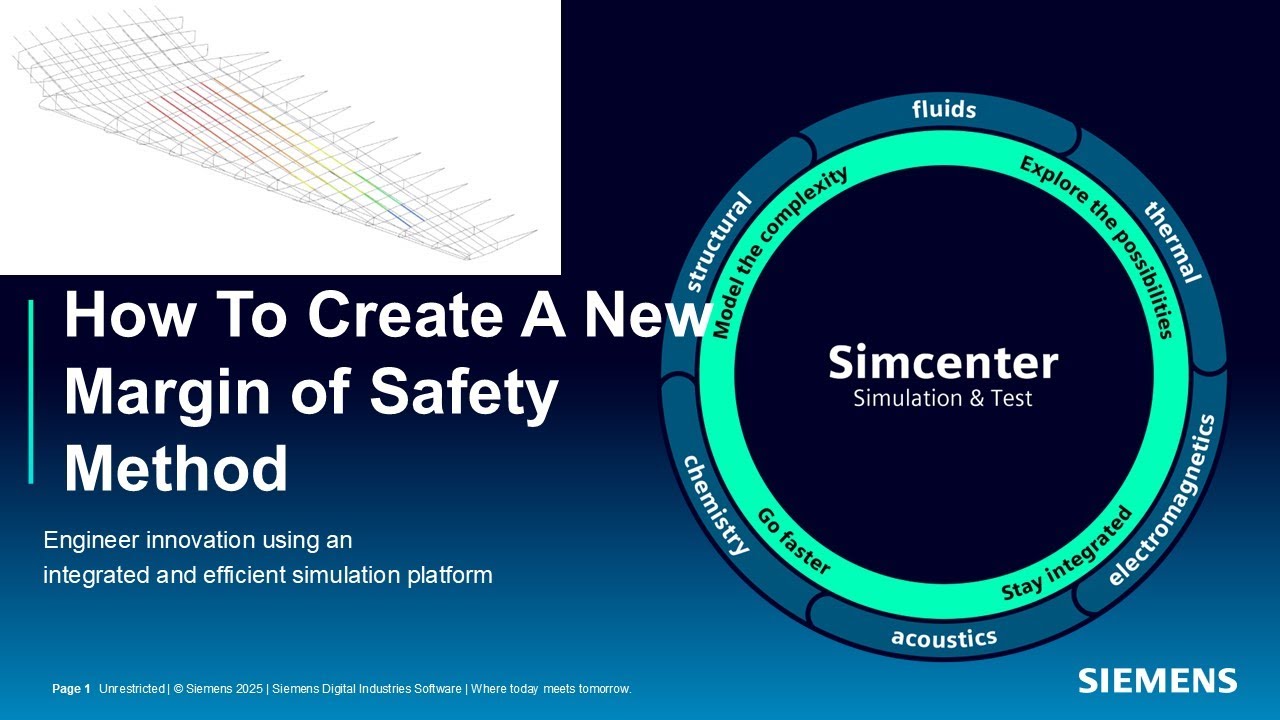 How To Create A New Margin of Safety Method

Engineer innovation using an integrated and efficient simulation platform

fluids
thermal
electromagnetics
acoustics
chemistry
structural
Model the complexity
Explore the possibilities
Stay integrated
Go faster

Simcenter
Simulation & Test

Page 1 Unrestricted | © Siemens 2025 | Siemens Digital Industries Software | Where today meets tomorrow.

SIEMENS